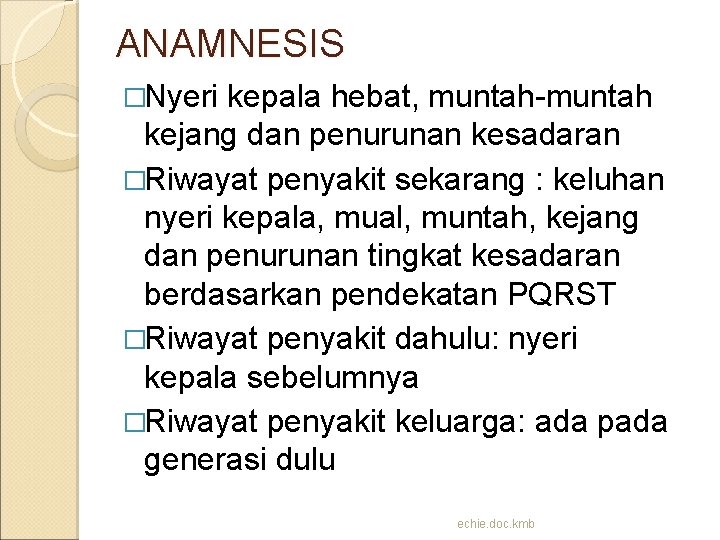 ANAMNESIS

□Nyeri kepala hebat, muntah-muntah kejang dan penurunan kesadaran

□Riwayat penyakit sekarang : keluhan nyeri kepala, mual, muntah, kejang dan penurunan tingkat kesadaran berdasarkan pendekatan PQRST

□Riwayat penyakit dahulu: nyeri kepala sebelumnya

□Riwayat penyakit keluarga: ada pada generasi dulu

echie.doc.kmb